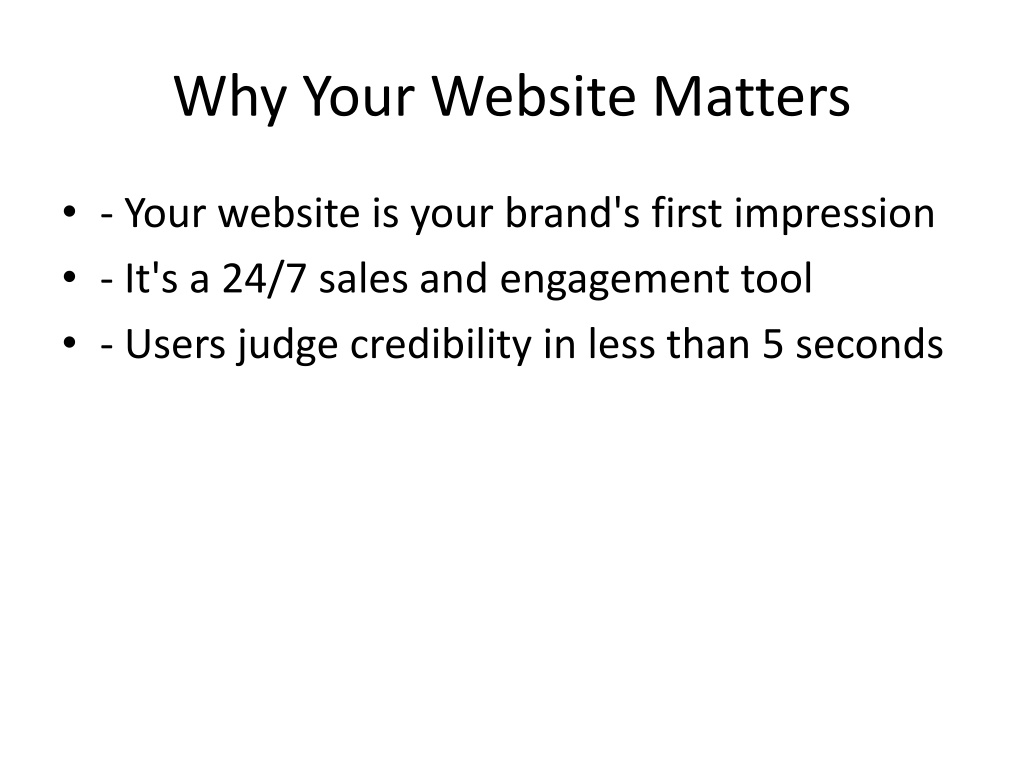 Why Your Website Matters

• - Your website is your brand's first impression
• - It's a 24/7 sales and engagement tool
• - Users judge credibility in less than 5 seconds